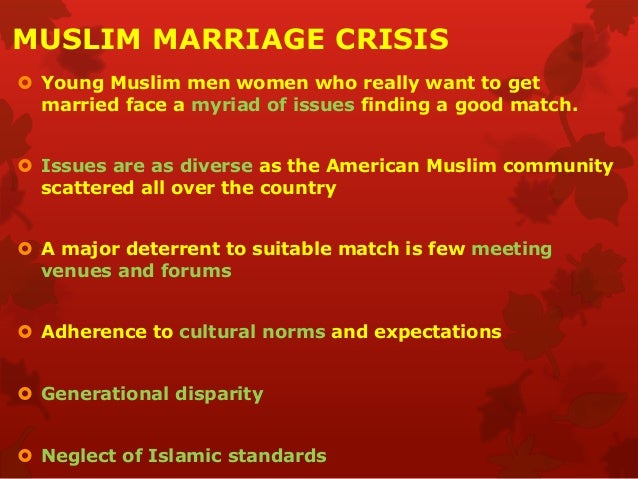 MUSLIM MARRIAGE CRISIS

Young Muslim men women who really want to get married face a myriad of issues finding a good match.

Issues are as diverse as the American Muslim community scattered all over the country

A major deterrent to suitable match is few meeting venues and forums

Adherence to cultural norms and expectations

Generational disparity

Neglect of Islamic standards